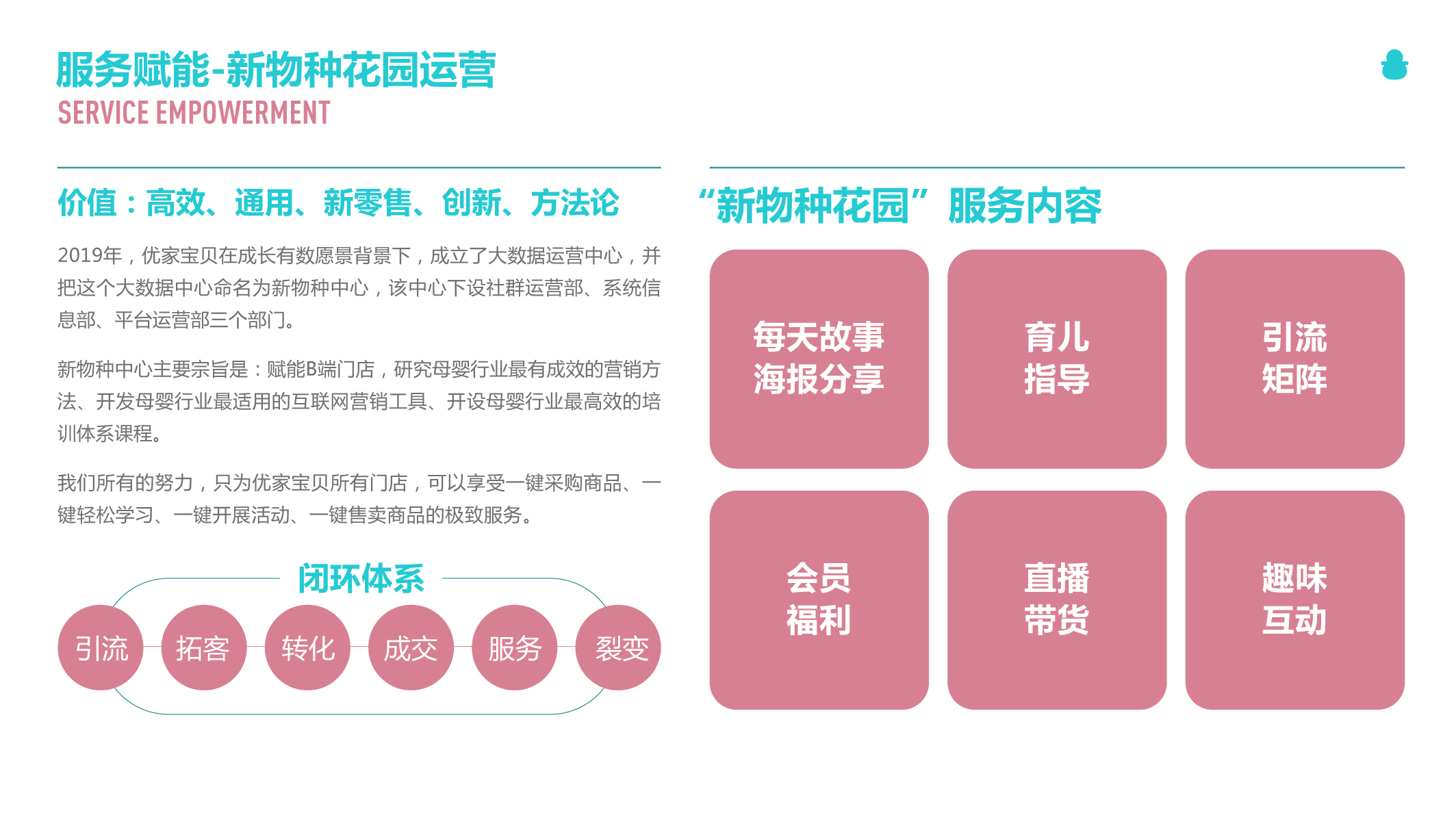 服务赋能-新物种花园运营
SERVICE EMPOWERMENT

价值：高效、通用、新零售、创新、方法论

2019年，优家宝贝在成长有数愿景背景下，成立了大数据运营中心，并把这个大数据中心命名为新物种中心，该中心下设社群运营部、系统信息部、平台运营部三个部门。

新物种中心主要宗旨是：赋能B端门店，研究母婴行业最有成效的营销方法、开发母婴行业最适用的互联网营销工具、开设母婴行业最高效的培训体系课程。

我们所有的努力，只为优家宝贝所有门店，可以享受一键采购商品、一键轻松学习、一键开展活动、一键售卖商品的极致服务。

闭环体系

引流 拓客 转化 成交 服务 裂变

“新物种花园”服务内容

每天故事海报分享

育儿指导

引流矩阵

会员福利

直播带货

趣味互动